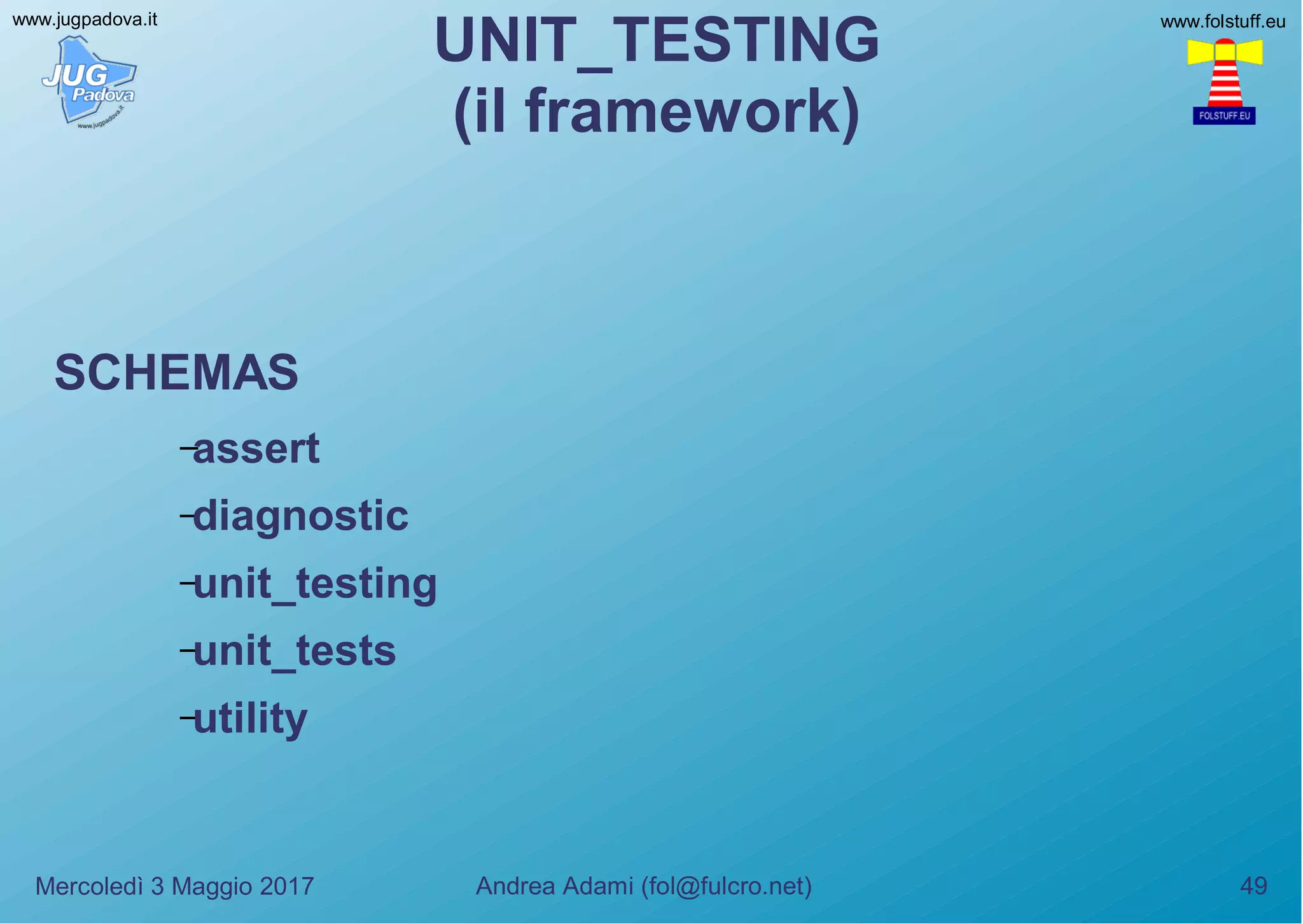 www.jugpadova.it

JUG Padova
www.jugpadova.it

UNIT_TESTING
(il framework)

www.folstuff.eu

FOLSTUFF.EU

SCHEMAS

–assert

–diagnostic

–unit_testing

–unit_tests

–utility

Mercoledì 3 Maggio 2017

Andrea Adami (fol@fulcro.net)

49